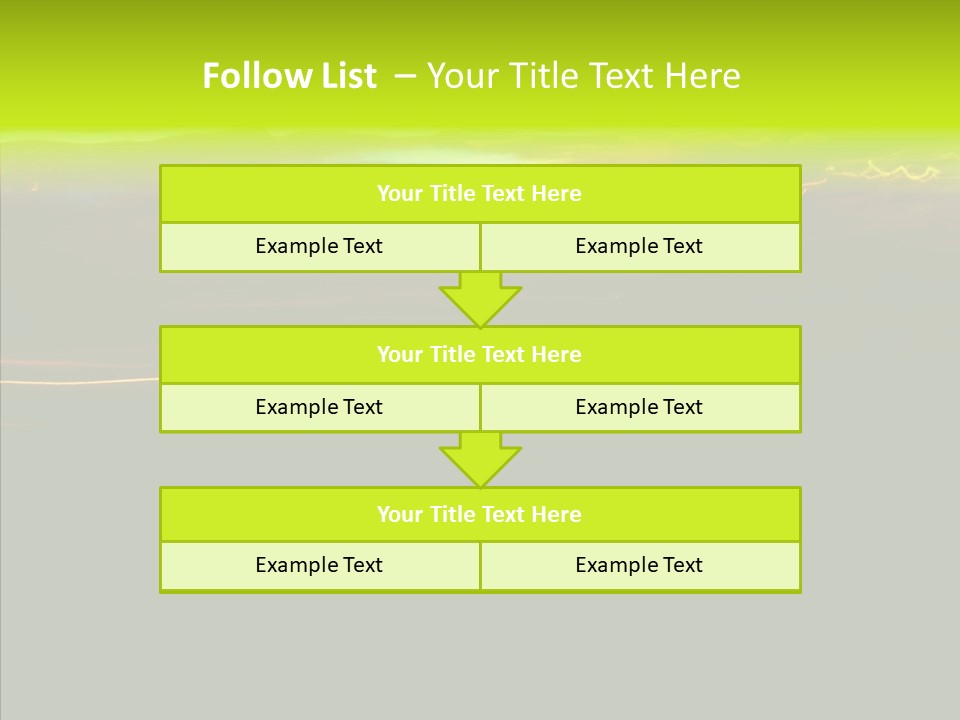 Follow List – Your Title Text Here

Your Title Text Here

Example Text

Example Text

Your Title Text Here

Example Text

Example Text

Your Title Text Here

Example Text

Example Text